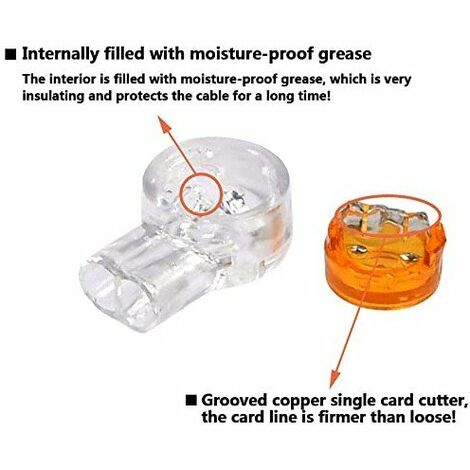 ■ Internally filled with moisture-proof grease

The interior is filled with moisture-proof grease, which is very insulating and protects the cable for a long time!

■ Grooved copper single card cutter, the card line is firmer than loose!